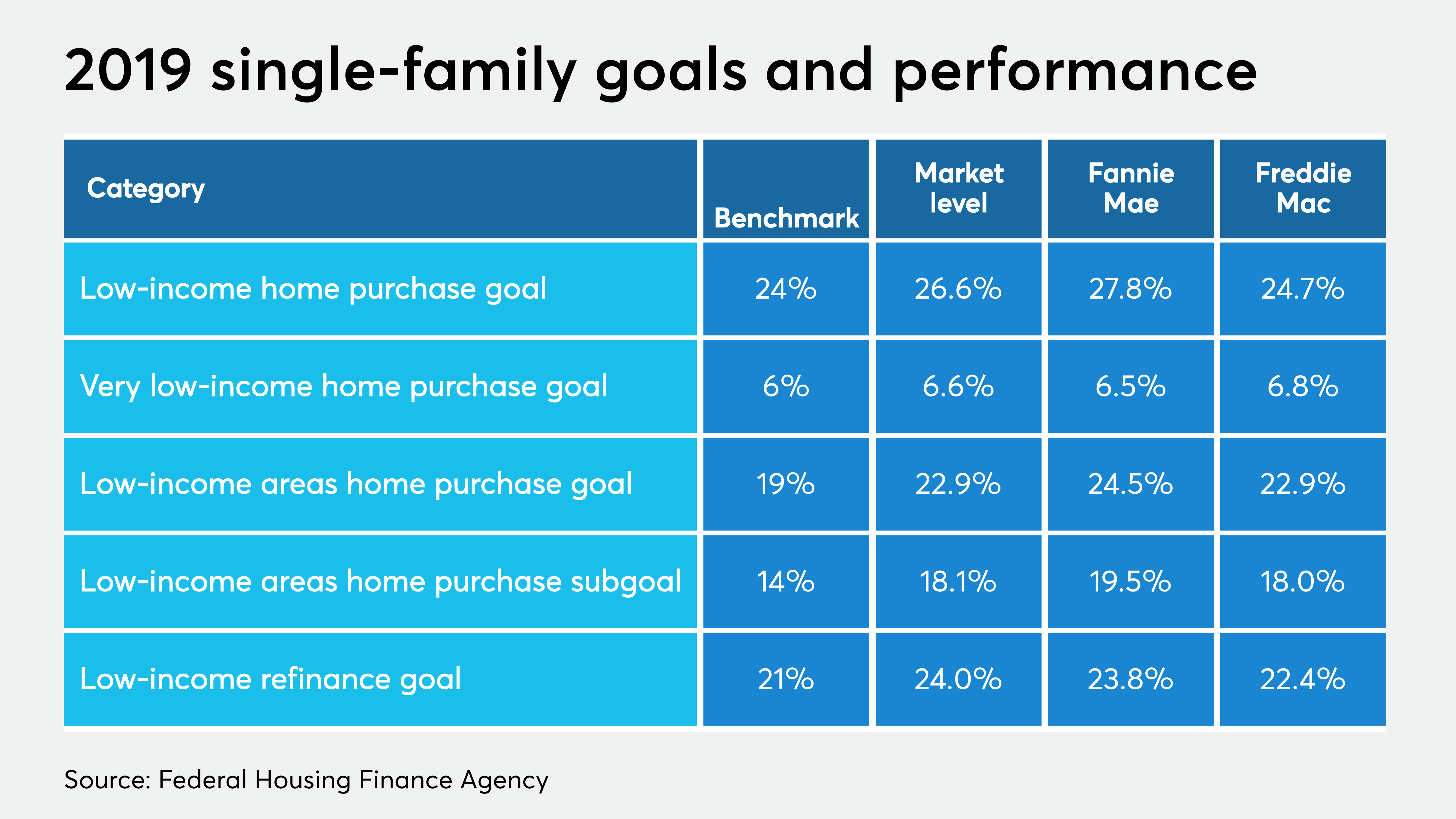 2019 single-family goals and performance

| Category | Benchmark | Market level | Fannie Mae | Freddie Mac |
|---|---|---|---|---|
| Low-income home purchase goal | 24% | 26.6% | 27.8% | 24.7% |
| Very low-income home purchase goal | 6% | 6.6% | 6.5% | 6.8% |
| Low-income areas home purchase goal | 19% | 22.9% | 24.5% | 22.9% |
| Low-income areas home purchase subgoal | 14% | 18.1% | 19.5% | 18.0% |
| Low-income refinance goal | 21% | 24.0% | 23.8% | 22.4% |

Source: Federal Housing Finance Agency